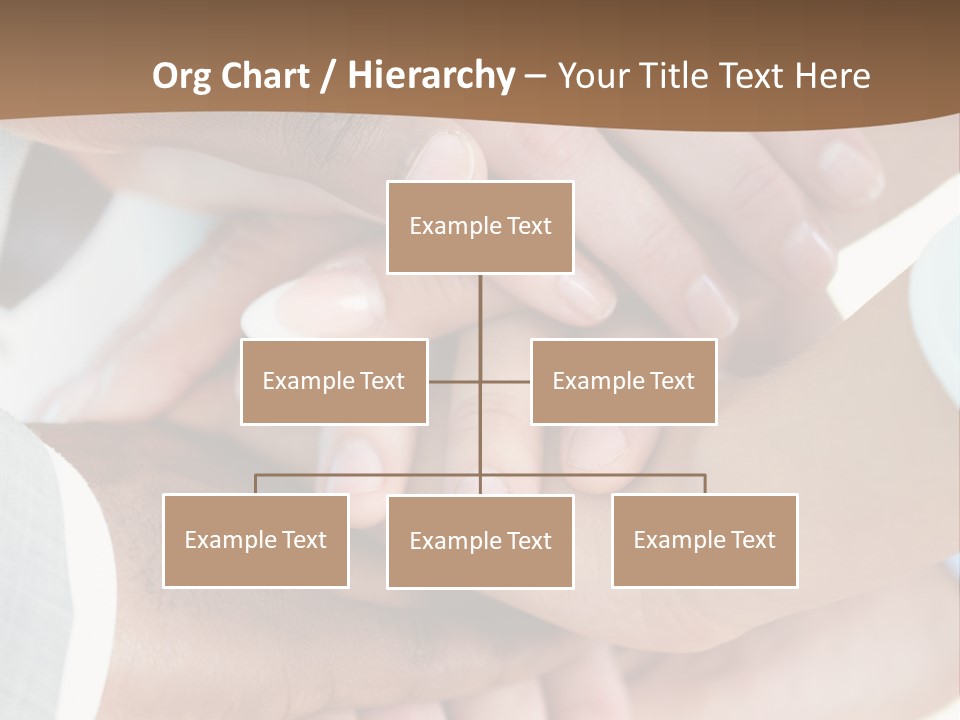 Org Chart / Hierarchy – Your Title Text Here

Example Text

Example Text

Example Text

Example Text

Example Text

Example Text